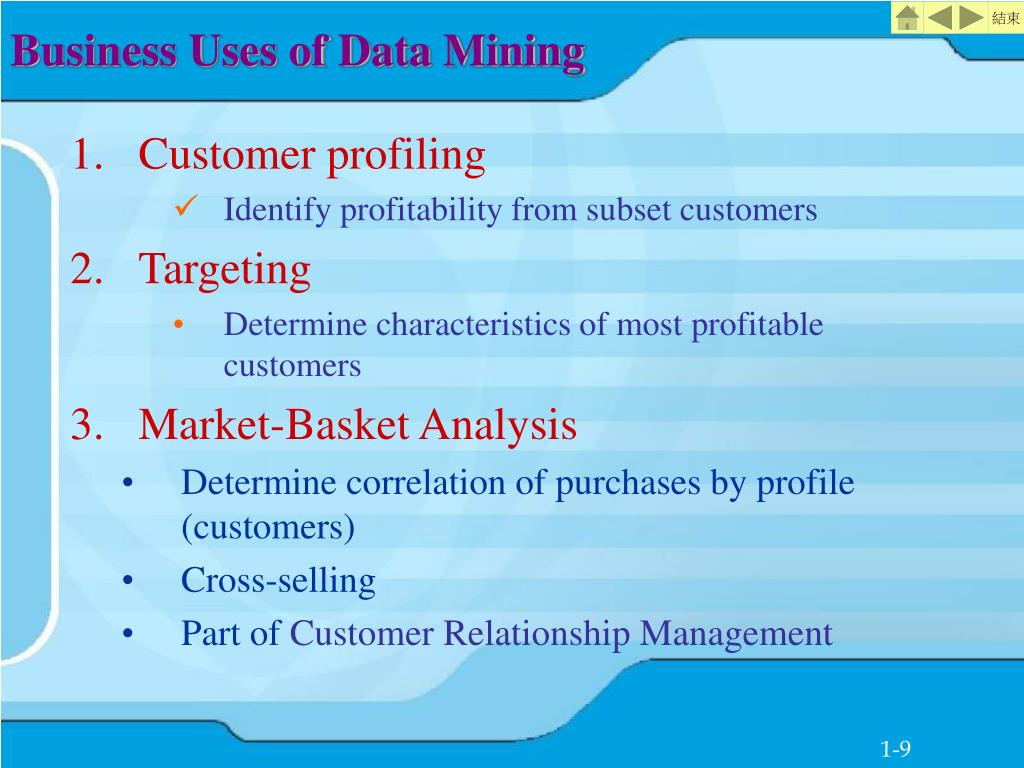 結束

Business Uses of Data Mining

1. Customer profiling
   ✓ Identify profitability from subset customers
2. Targeting
   • Determine characteristics of most profitable customers
3. Market-Basket Analysis
   • Determine correlation of purchases by profile (customers)
   • Cross-selling
   • Part of Customer Relationship Management

1-9